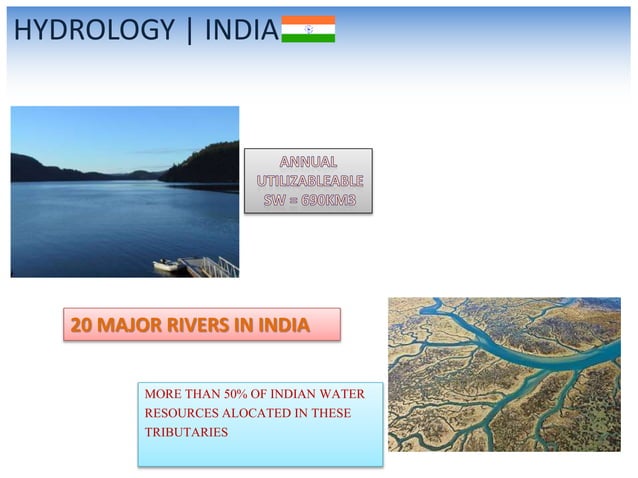 HYDROLOGY | INDIA

ANNUAL UTILIZABLEABLE SW = 690KM3

20 MAJOR RIVERS IN INDIA

MORE THAN 50% OF INDIAN WATER RESOURCES ALOCATED IN THESE TRIBUTARIES